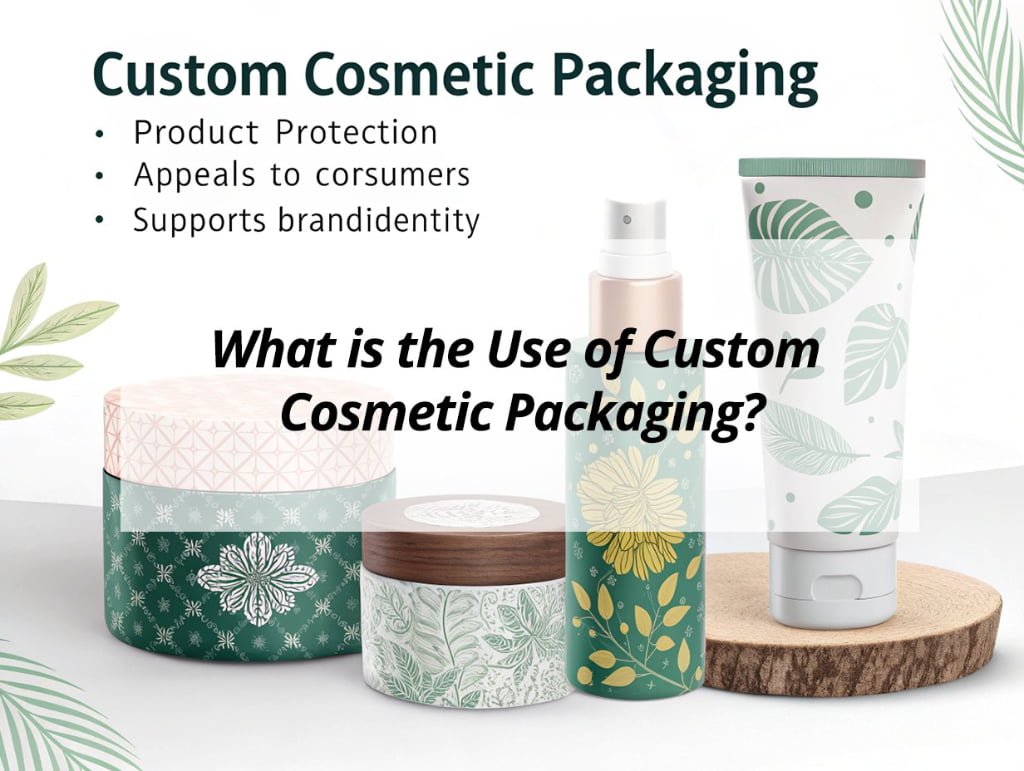 Custom Cosmetic Packaging

• Product Protection
• Appeals to corsumers
• Supports brandidentity

What is the Use of Custom Cosmetic Packaging?